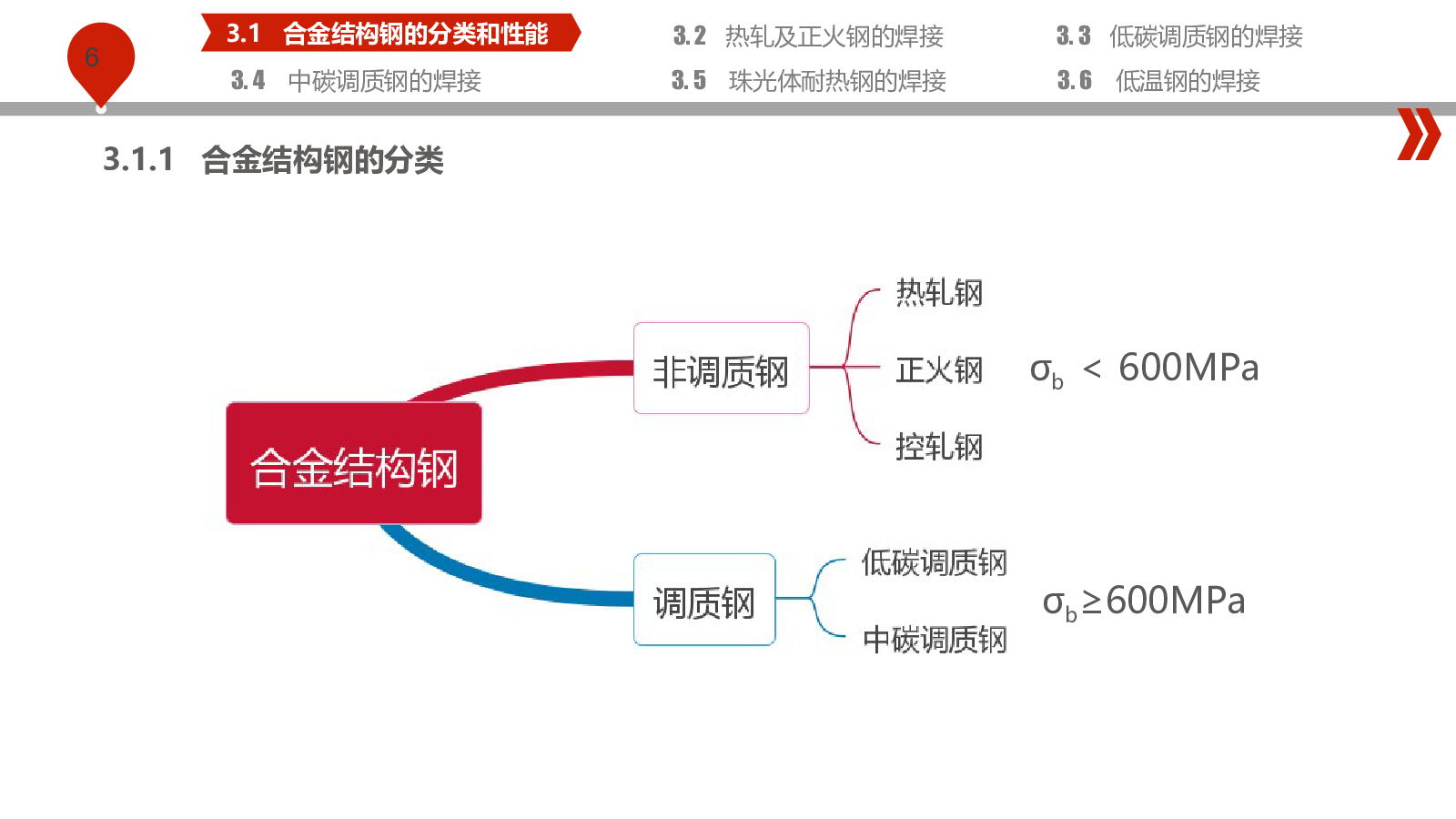 6

3.1 合金结构钢的分类和性能

3.2 热轧及正火钢的焊接

3.3 低碳调质钢的焊接

3.4 中碳调质钢的焊接

3.5 珠光体耐热钢的焊接

3.6 低温钢的焊接

3.1.1 合金结构钢的分类

合金结构钢

非调质钢

热轧钢

正火钢

控轧钢

$\sigma_b < 600MPa$

调质钢

低碳调质钢

中碳调质钢

$\sigma_b \geq 600MPa$